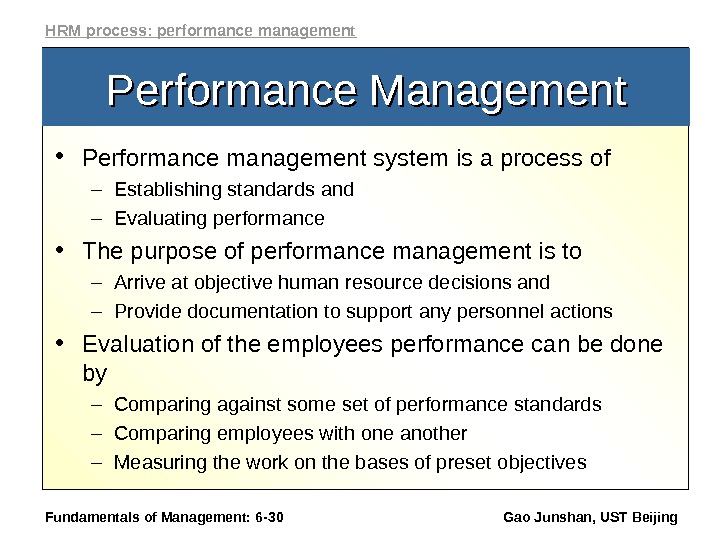 HRM process: performance management

Performance Management

• Performance management system is a process of
 – Establishing standards and
 – Evaluating performance
• The purpose of performance management is to
 – Arrive at objective human resource decisions and
 – Provide documentation to support any personnel actions
• Evaluation of the employees performance can be done by
 – Comparing against some set of performance standards
 – Comparing employees with one another
 – Measuring the work on the bases of preset objectives

Fundamentals of Management: 6-30

Gao Junshan, UST Beijing